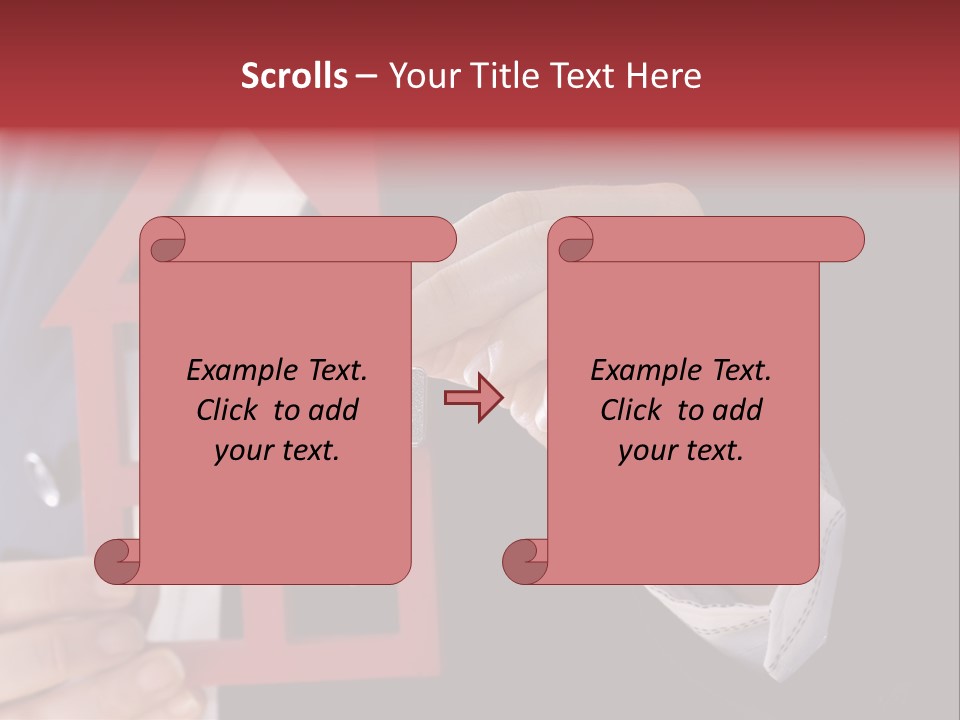 Scrolls – Your Title Text Here

Example Text. Click to add your text.

Example Text. Click to add your text.